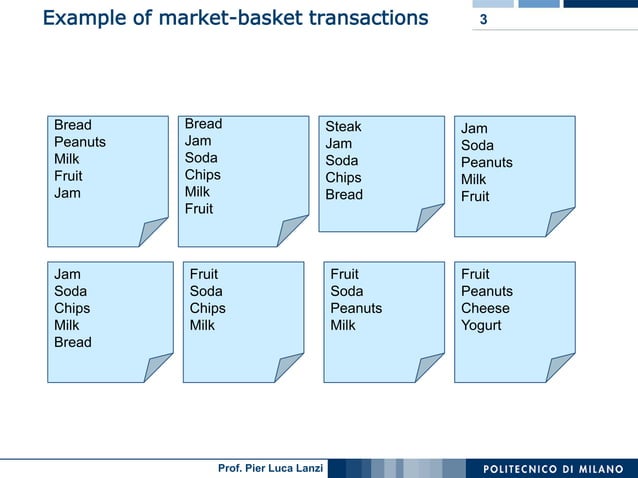 Example of market-basket transactions

3

Bread
Peanuts
Milk
Fruit
Jam

Bread
Jam
Soda
Chips
Milk
Fruit

Steak
Jam
Soda
Chips
Bread

Jam
Soda
Peanuts
Milk
Fruit

Jam
Soda
Chips
Milk
Bread

Fruit
Soda
Chips
Milk

Fruit
Soda
Peanuts
Milk

Fruit
Peanuts
Cheese
Yogurt

Prof. Pier Luca Lanzi

POLITECNICO DI MILANO